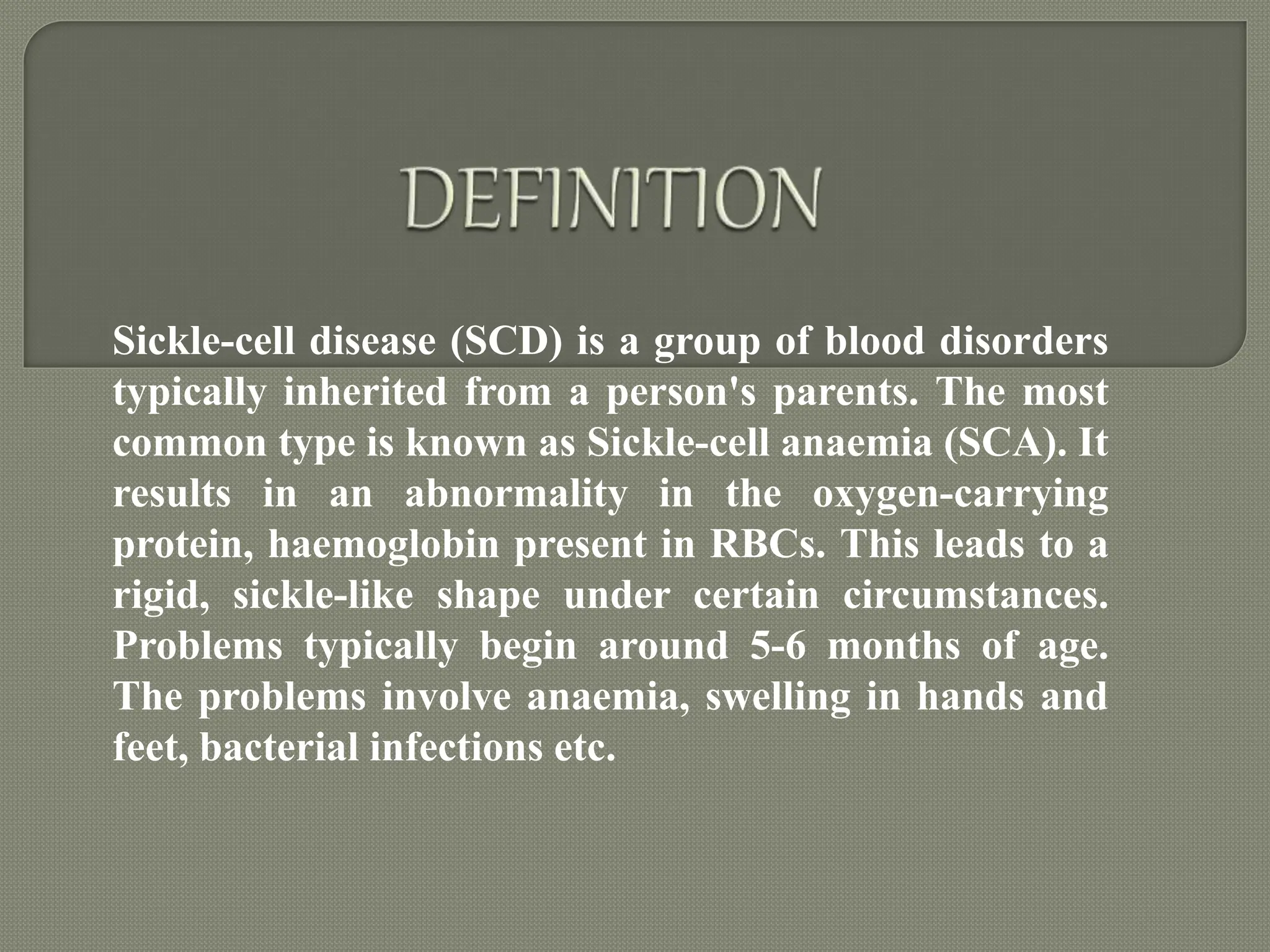 DEFINITION

Sickle-cell disease (SCD) is a group of blood disorders typically inherited from a person's parents. The most common type is known as Sickle-cell anaemia (SCA). It results in an abnormality in the oxygen-carrying protein, haemoglobin present in RBCs. This leads to a rigid, sickle-like shape under certain circumstances. Problems typically begin around 5-6 months of age. The problems involve anaemia, swelling in hands and feet, bacterial infections etc.